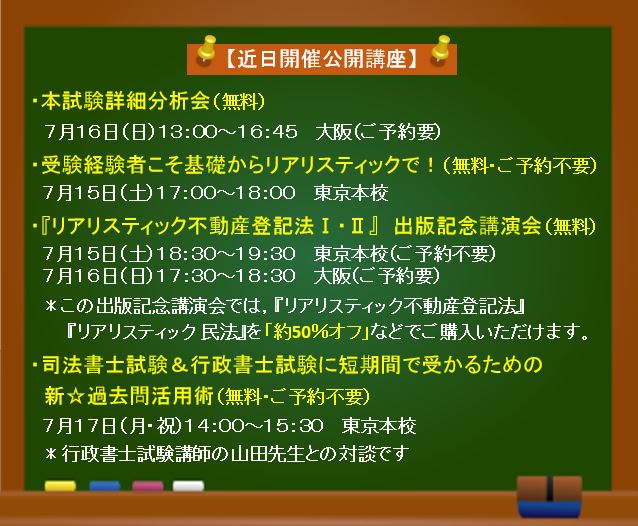 【近日開催公開講座】

・本試験詳細分析会（無料）
7月16日(日)13:00～16:45　大阪(ご予約要)

・受験経験者こそ基礎からリアリスティックで！（無料･ご予約不要）
7月15日(土)17:00～18:00　東京本校

・『リアリスティック不動産登記法Ⅰ・Ⅱ』 出版記念講演会（無料）
7月15日(土)18:30～19:30　東京本校(ご予約不要)
7月16日(日)17:30～18:30　大阪(ご予約要)
＊この出版記念講演会では，『リアリスティック不動産登記法』『リアリスティック 民法』を「約50%オフ」などでご購入いただけます。

・司法書士試験＆行政書士試験に短期間で受かるための新☆過去問活用術（無料･ご予約不要）
7月17日(月･祝)14:00～15:30　東京本校
＊行政書士試験講師の山田先生との対談です